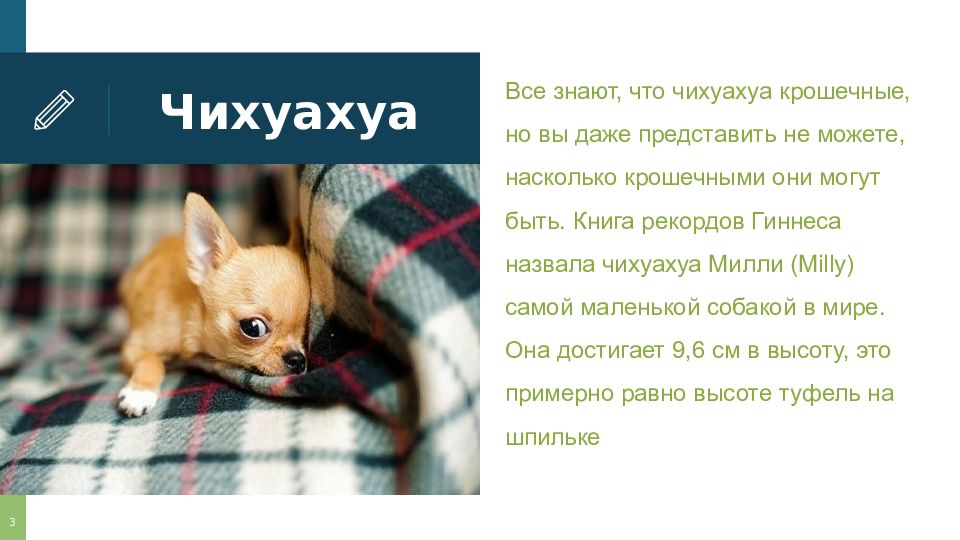 Чихуахуа

Все знают, что чихуахуа крошечные, но вы даже представить не можете, насколько крошечными они могут быть. Книга рекордов Гиннеса назвала чихуахуа Милли (Milly) самой маленькой собакой в мире. Она достигает 9,6 см в высоту, это примерно равно высоте туфель на шпильке

3